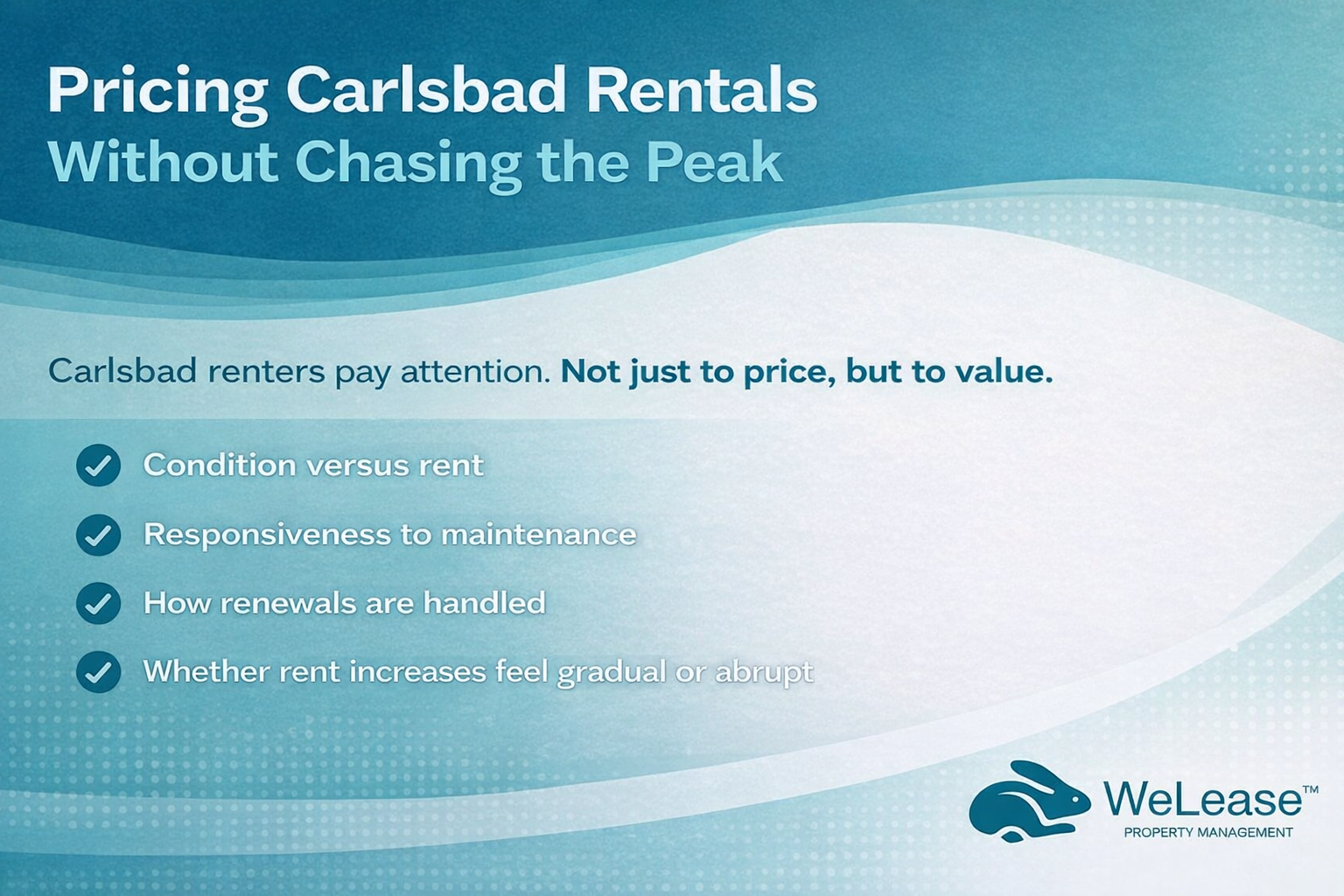 Pricing Carlsbad Rentals
Without Chasing the Peak

Carlsbad renters pay attention. Not just to price, but to value.

Condition versus rent
Responsiveness to maintenance
How renewals are handled
Whether rent increases feel gradual or abrupt

WeLease™
PROPERTY MANAGEMENT